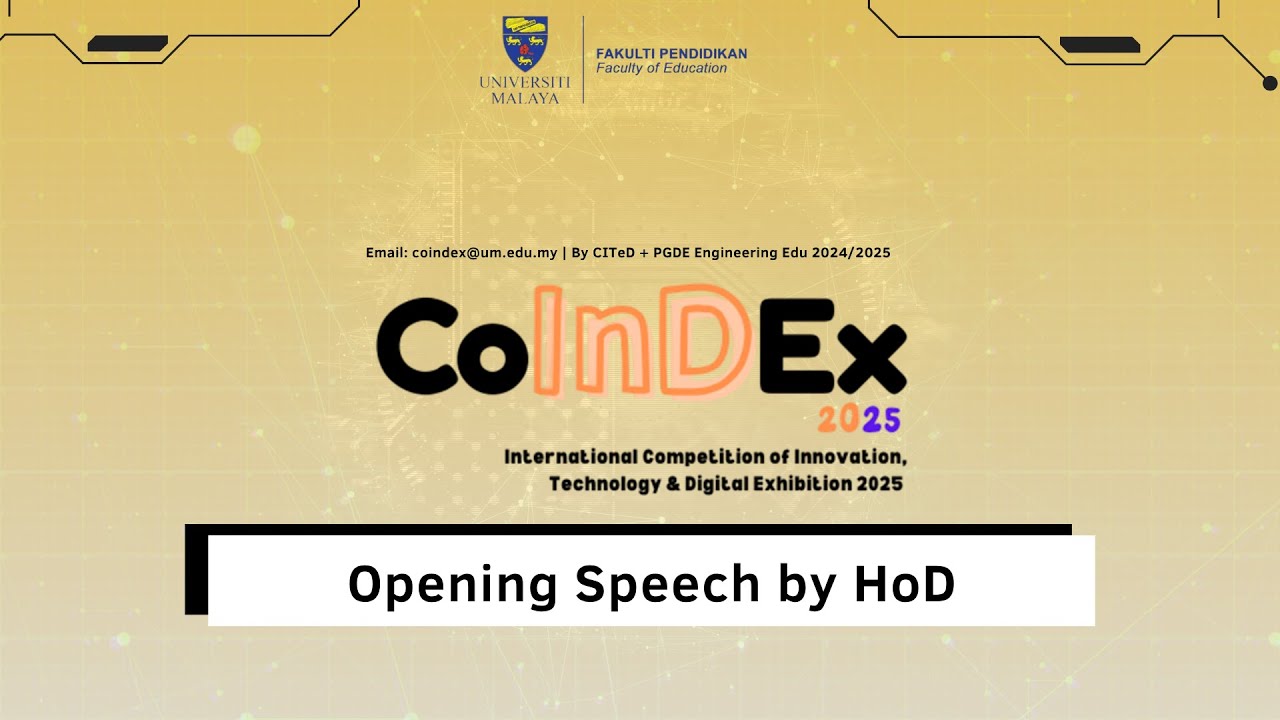 UNIVERSITI MALAYA

FAKULTI PENDIDIKAN
Faculty of Education

Email: coindex@um.edu.my | By CITeD + PGDE Engineering Edu 2024/2025

CoInDEx
2025

International Competition of Innovation, Technology & Digital Exhibition 2025

Opening Speech by HoD